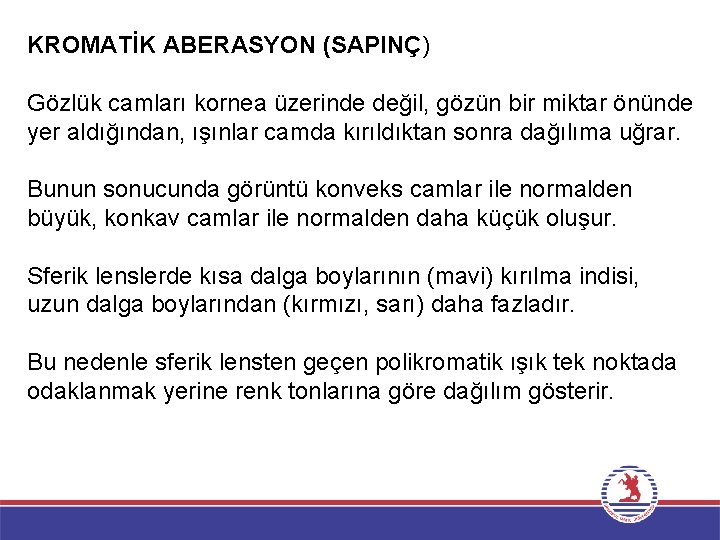 KROMATİK ABERASYON (SAPINÇ)

Gözlük camları kornea üzerinde değil, gözün bir miktar önünde yer aldığından, ışınlar camda kırıldıktan sonra dağılıma uğrar.

Bunun sonucunda görüntü konveks camlar ile normalden büyük, konkav camlar ile normalden daha küçük oluşur.

Sferik lenslerde kısa dalga boylarının (mavi) kırılma indisi, uzun dalga boylarından (kırmızı, sarı) daha fazladır.

Bu nedenle sferik lensten geçen polikromatik ışık tek noktada odaklanmak yerine renk tonlarına göre dağılım gösterir.